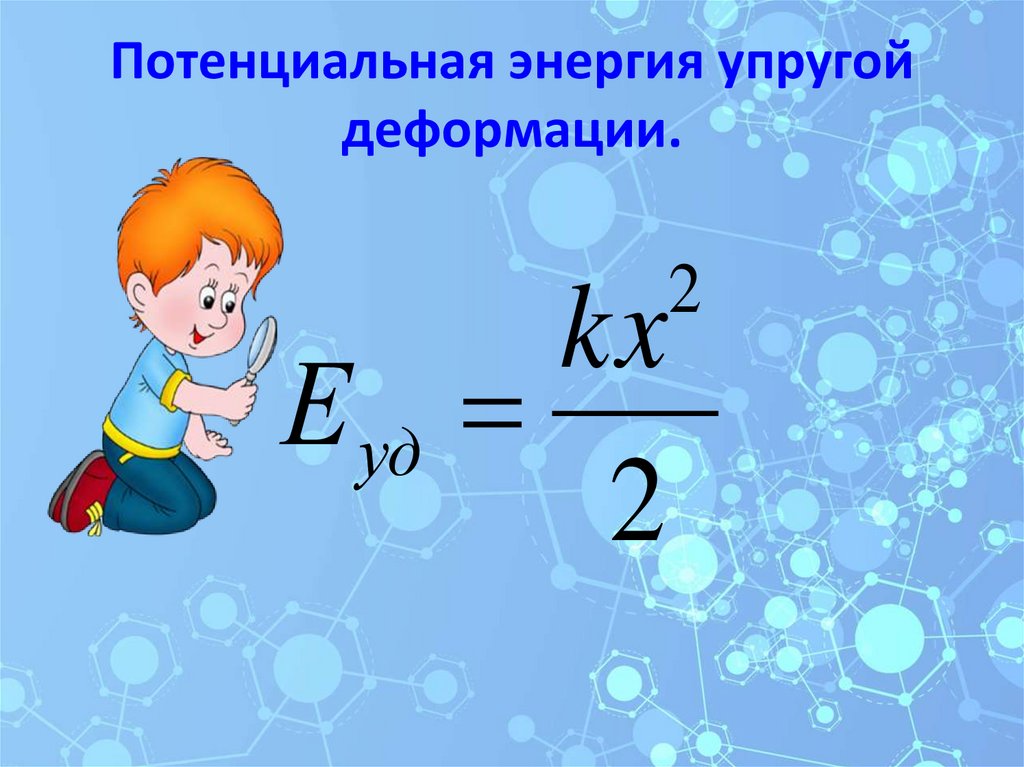 Потенциальная энергия упругой деформации.

$E_{уд} = \frac{kx^2}{2}$